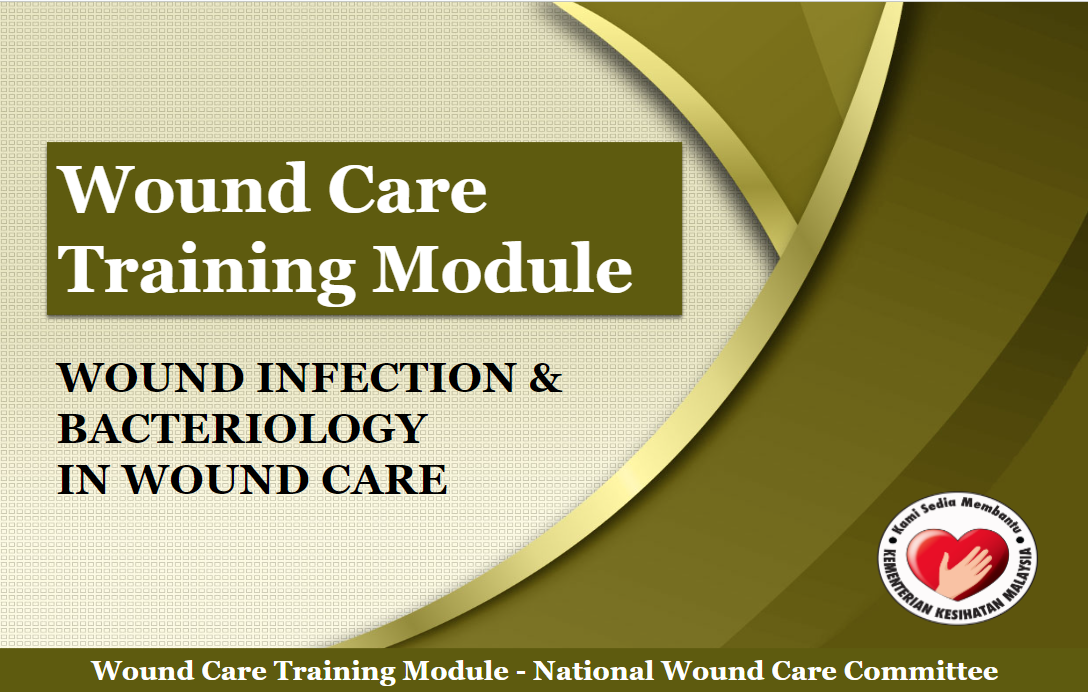 Wound Care Training Module

WOUND INFECTION & BACTERIOLOGY IN WOUND CARE

Kami Sedia Membantu
KEMENTERIAN KESIHATAN MALAYSIA

Wound Care Training Module - National Wound Care Committee